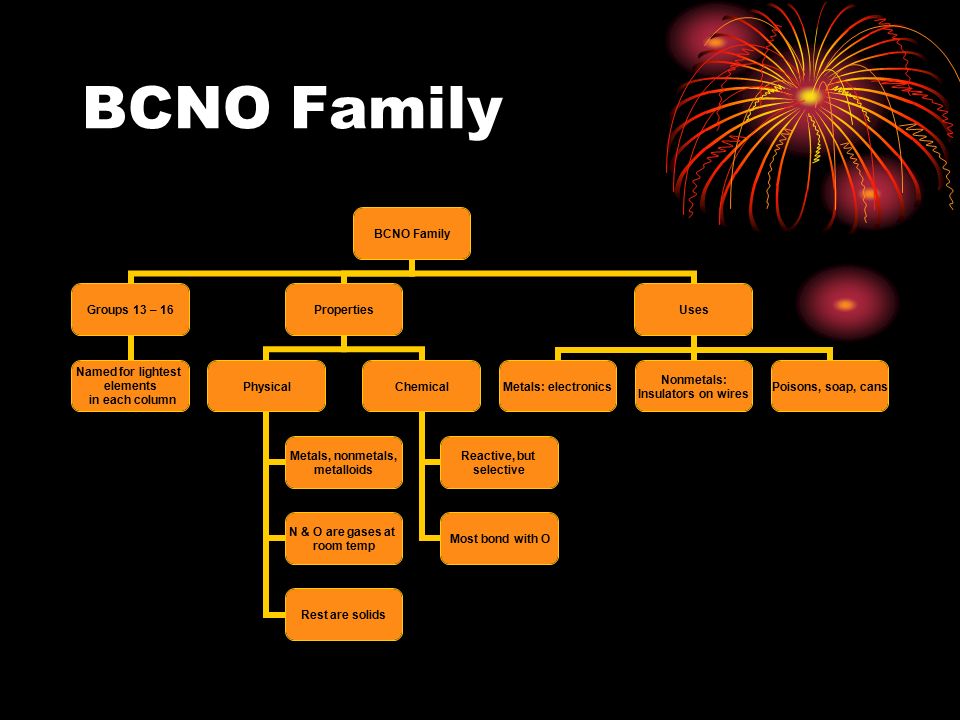 BCNO Family

BCNO Family

Groups 13 – 16

Named for lightest elements in each column

Properties

Physical

Metals, nonmetals, metalloids

N & O are gases at room temp

Rest are solids

Chemical

Reactive, but selective

Most bond with O

Uses

Metals: electronics

Nonmetals: Insulators on wires

Poisons, soap, cans